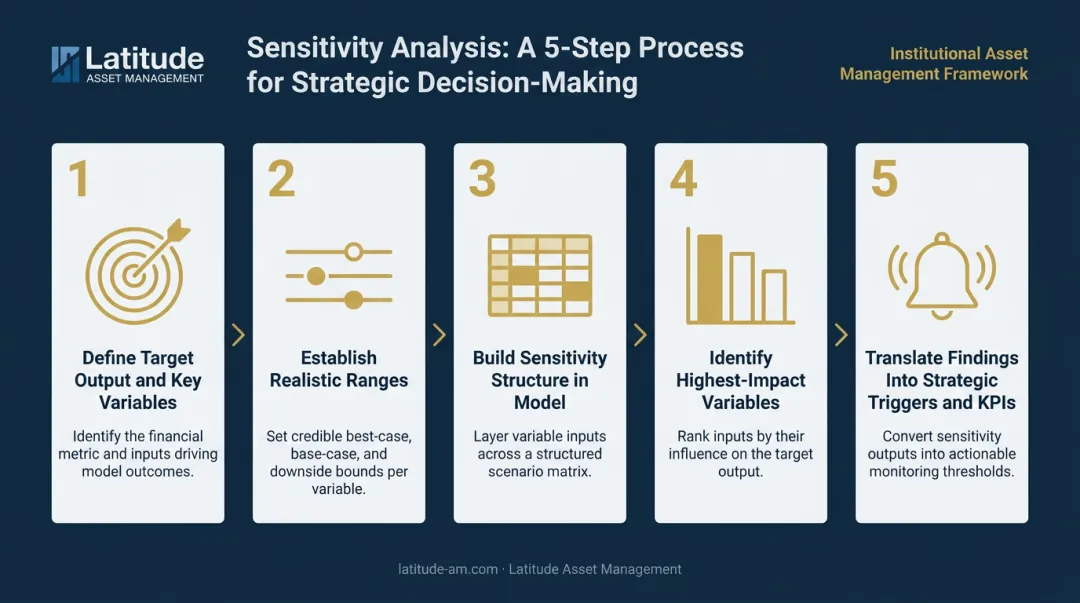 Latitude
ASSET MANAGEMENT

Sensitivity Analysis: A 5-Step Process for Strategic Decision-Making

Institutional Asset Management Framework

1

Define Target Output and Key Variables

Identify the financial metric and inputs driving model outcomes.

2

Establish Realistic Ranges

Set credible best-case, base-case, and downside bounds per variable.

3

Build Sensitivity Structure in Model

Layer variable inputs across a structured scenario matrix.

4

Identify Highest-Impact Variables

Rank inputs by their influence on the target output.

5

Translate Findings Into Strategic Triggers and KPIs

Convert sensitivity outputs into actionable monitoring thresholds.

latitude-am.com · Latitude Asset Management